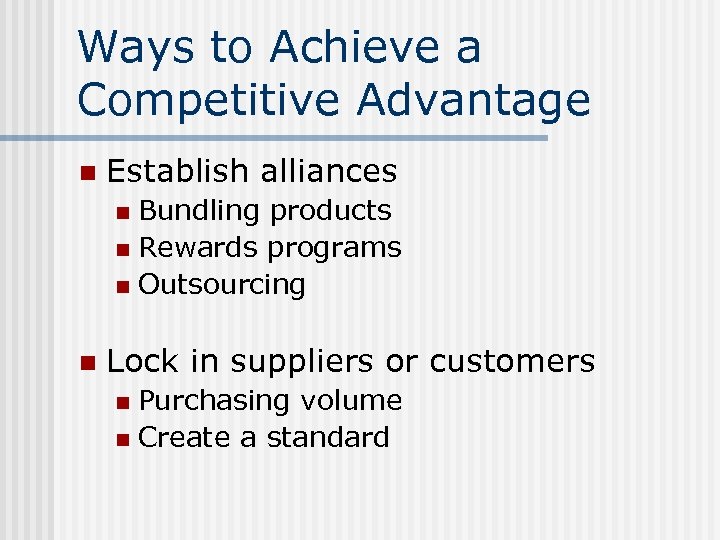 Ways to Achieve a Competitive Advantage

- Establish alliances
  - Bundling products
  - Rewards programs
  - Outsourcing

- Lock in suppliers or customers
  - Purchasing volume
  - Create a standard